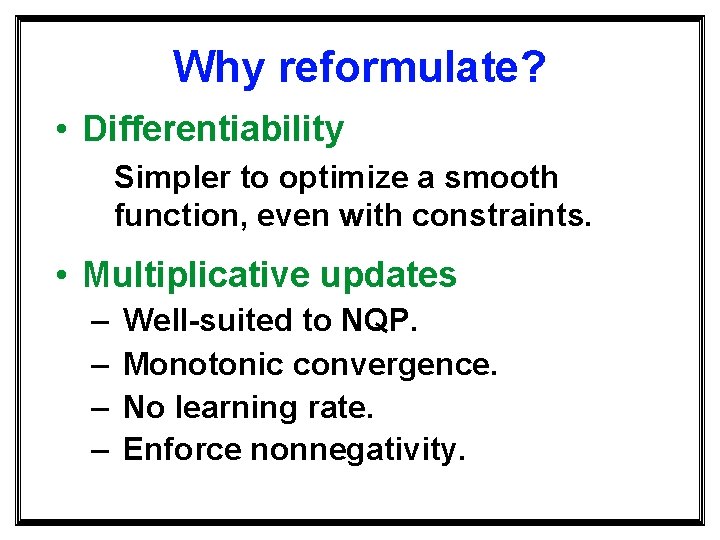 Why reformulate?

• Differentiability

Simpler to optimize a smooth function, even with constraints.

• Multiplicative updates

– Well-suited to NQP.
– Monotonic convergence.
– No learning rate.
– Enforce nonnegativity.